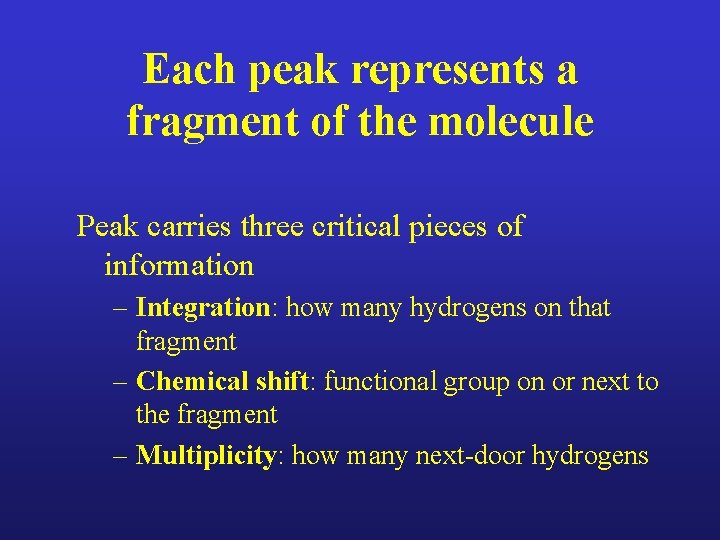 Each peak represents a fragment of the molecule

Peak carries three critical pieces of information

– Integration: how many hydrogens on that fragment

– Chemical shift: functional group on or next to the fragment

– Multiplicity: how many next-door hydrogens